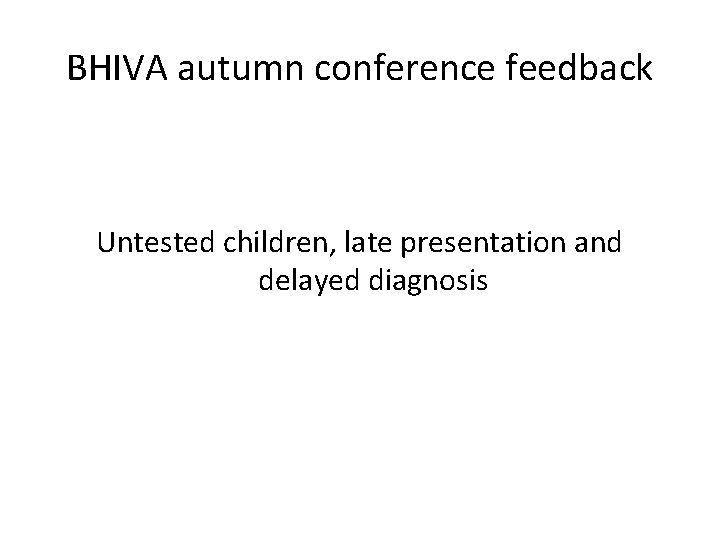 BHIVA autumn conference feedback

Untested children, late presentation and delayed diagnosis